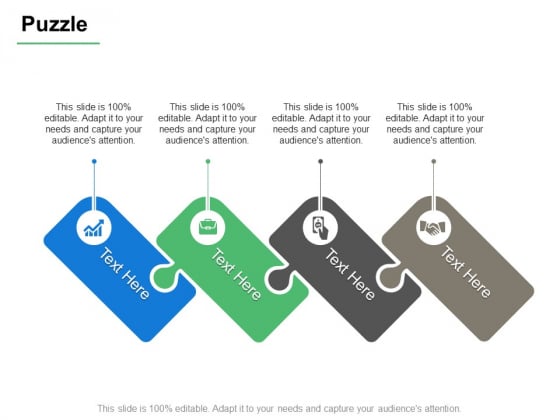 Puzzle

This slide is 100% editable. Adapt it to your needs and capture your audience's attention.

This slide is 100% editable. Adapt it to your needs and capture your audience's attention.

This slide is 100% editable. Adapt it to your needs and capture your audience's attention.

This slide is 100% editable. Adapt it to your needs and capture your audience's attention.

Text Here

Text Here

Text Here

Text Here

This slide is 100% editable. Adapt it to your needs and capture your audience's attention.